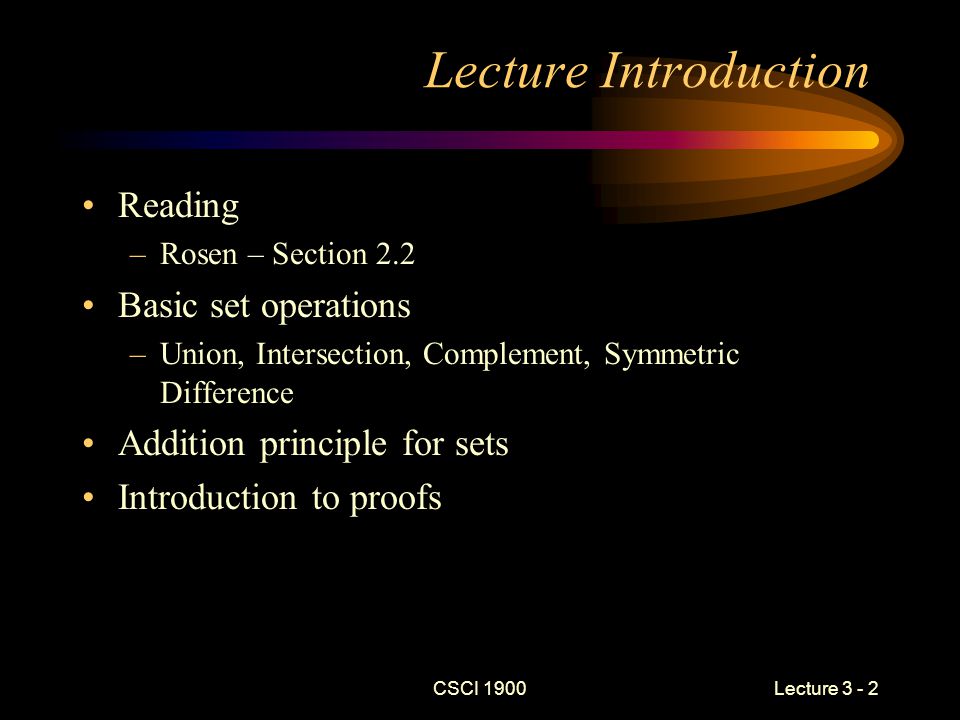 Lecture Introduction

• Reading
– Rosen – Section 2.2
• Basic set operations
– Union, Intersection, Complement, Symmetric Difference
• Addition principle for sets
• Introduction to proofs

CSCI 1900

Lecture 3 - 2